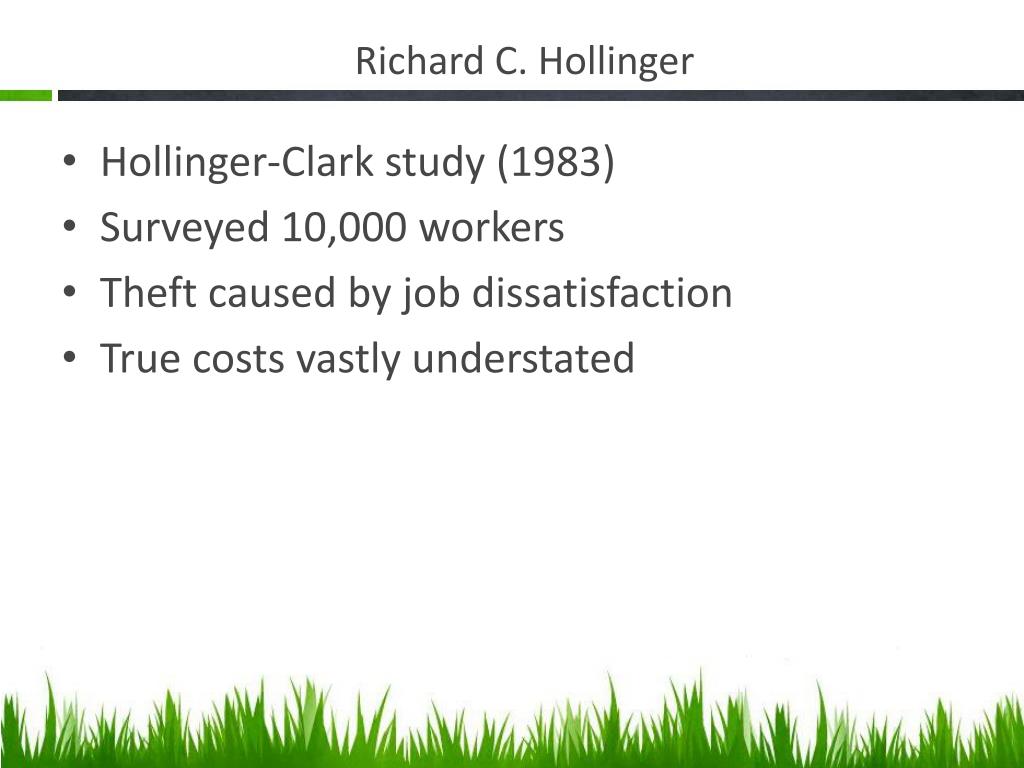 Richard C. Hollinger

• Hollinger-Clark study (1983)
• Surveyed 10,000 workers
• Theft caused by job dissatisfaction
• True costs vastly understated